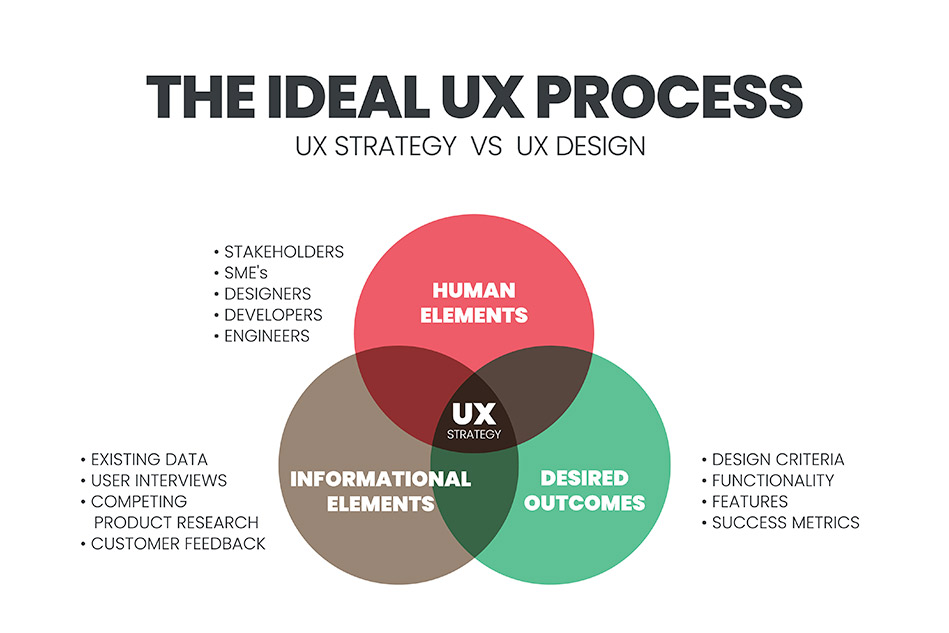 THE IDEAL UX PROCESS

UX STRATEGY VS UX DESIGN

• STAKEHOLDERS
• SME's
• DESIGNERS
• DEVELOPERS
• ENGINEERS

HUMAN ELEMENTS

UX
STRATEGY

• EXISTING DATA
• USER INTERVIEWS
• COMPETING PRODUCT RESEARCH
• CUSTOMER FEEDBACK

INFORMATIONAL ELEMENTS

DESIRED OUTCOMES

• DESIGN CRITERIA
• FUNCTIONALITY
• FEATURES
• SUCCESS METRICS